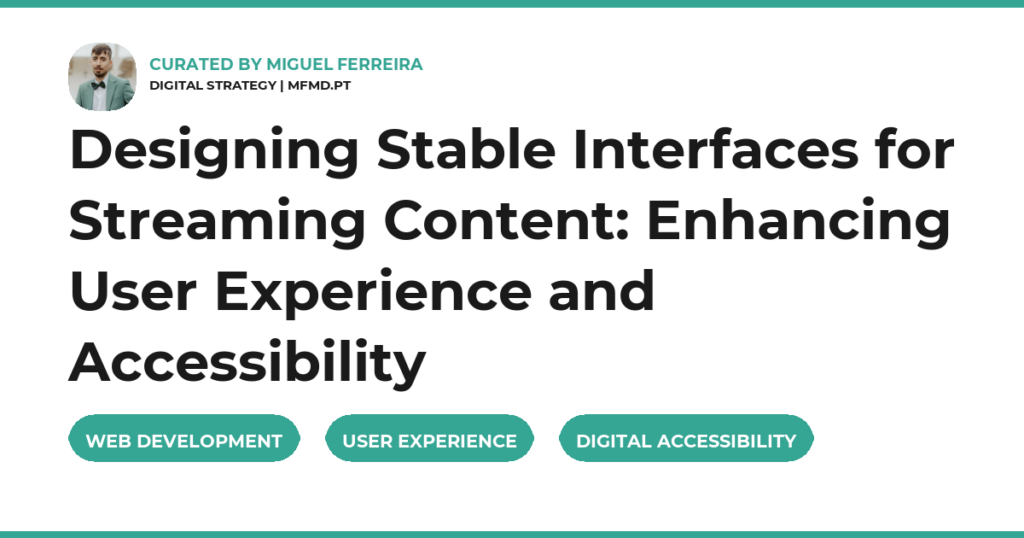 CURATED BY MIGUEL FERREIRA
DIGITAL STRATEGY | MFMD.PT

Designing Stable Interfaces for Streaming Content: Enhancing User Experience and Accessibility

WEB DEVELOPMENT
USER EXPERIENCE
DIGITAL ACCESSIBILITY